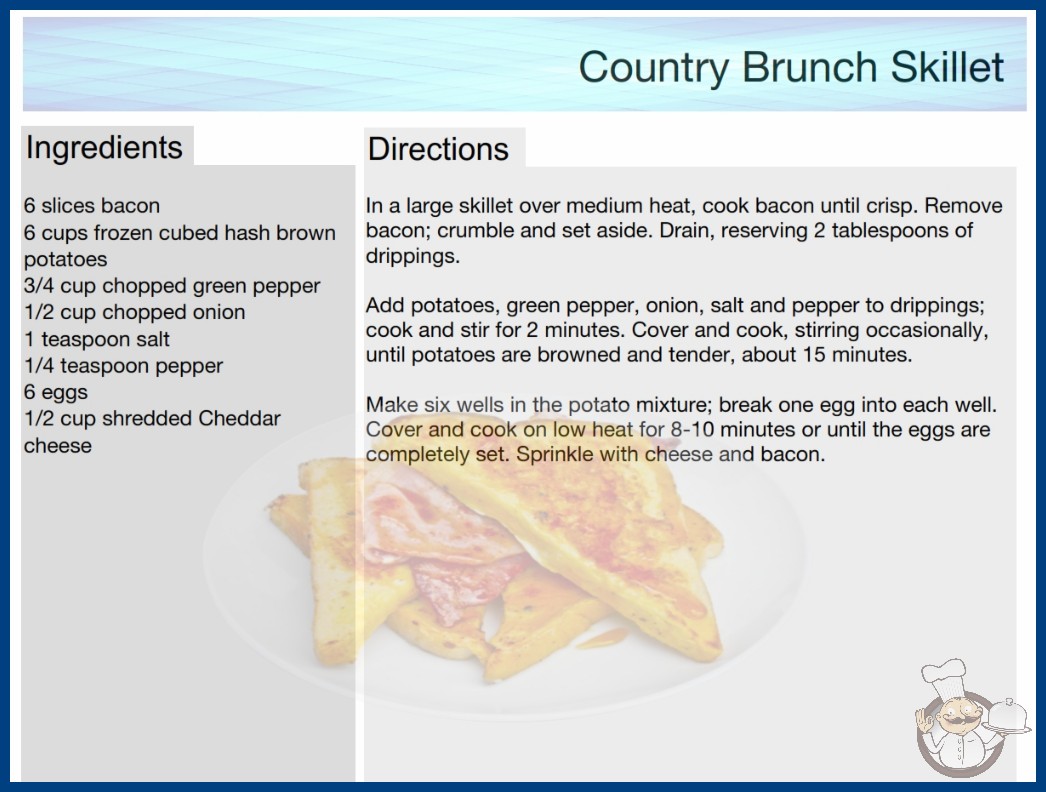 Country Brunch Skillet

Ingredients

6 slices bacon
6 cups frozen cubed hash brown potatoes
3/4 cup chopped green pepper
1/2 cup chopped onion
1 teaspoon salt
1/4 teaspoon pepper
6 eggs
1/2 cup shredded Cheddar cheese

Directions

In a large skillet over medium heat, cook bacon until crisp. Remove bacon; crumble and set aside. Drain, reserving 2 tablespoons of drippings.

Add potatoes, green pepper, onion, salt and pepper to drippings; cook and stir for 2 minutes. Cover and cook, stirring occasionally, until potatoes are browned and tender, about 15 minutes.

Make six wells in the potato mixture; break one egg into each well. Cover and cook on low heat for 8-10 minutes or until the eggs are completely set. Sprinkle with cheese and bacon.